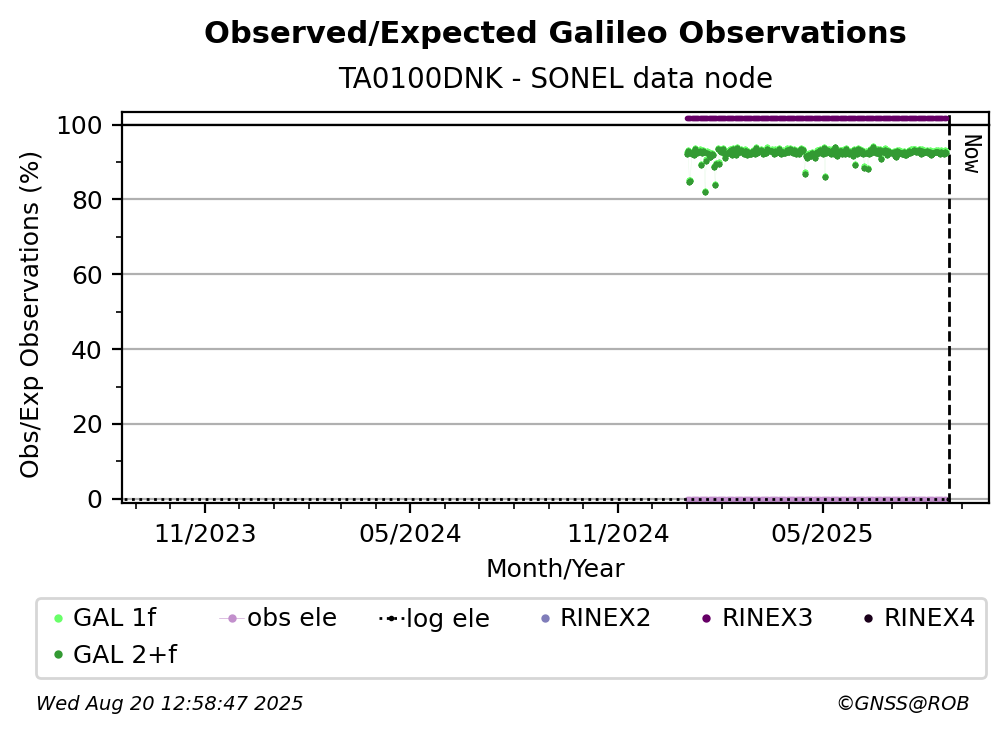 Observed/Expected Galileo Observations
TA0100DNK - SONEL data node

Obs/Exp Observations (%)

100
80
60
40
20
0

Now

11/2023
05/2024
11/2024
05/2025

Month/Year

GAL 1f
obs ele
log ele
RINEX2
RINEX3
RINEX4
GAL 2+f

Wed Aug 20 12:58:47 2025
©GNSS@ROB